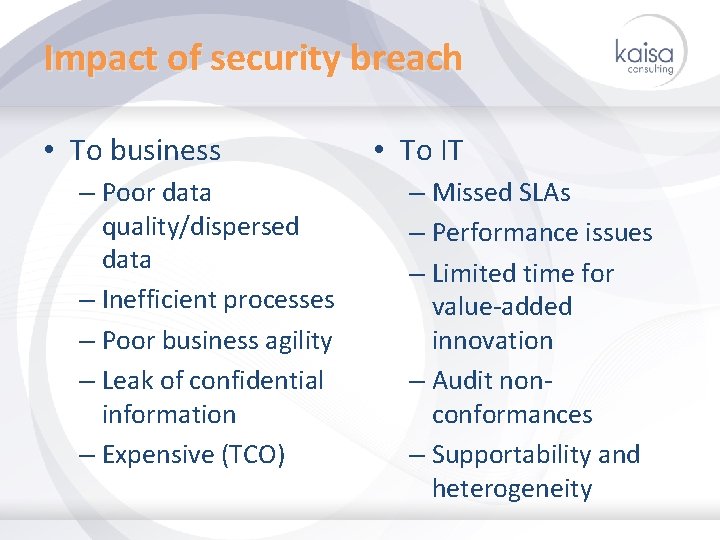 Impact of security breach

kaisa
consulting

• To business
– Poor data quality/dispersed data
– Inefficient processes
– Poor business agility
– Leak of confidential information
– Expensive (TCO)

• To IT
– Missed SLAs
– Performance issues
– Limited time for value-added innovation
– Audit non-conformances
– Supportability and heterogeneity